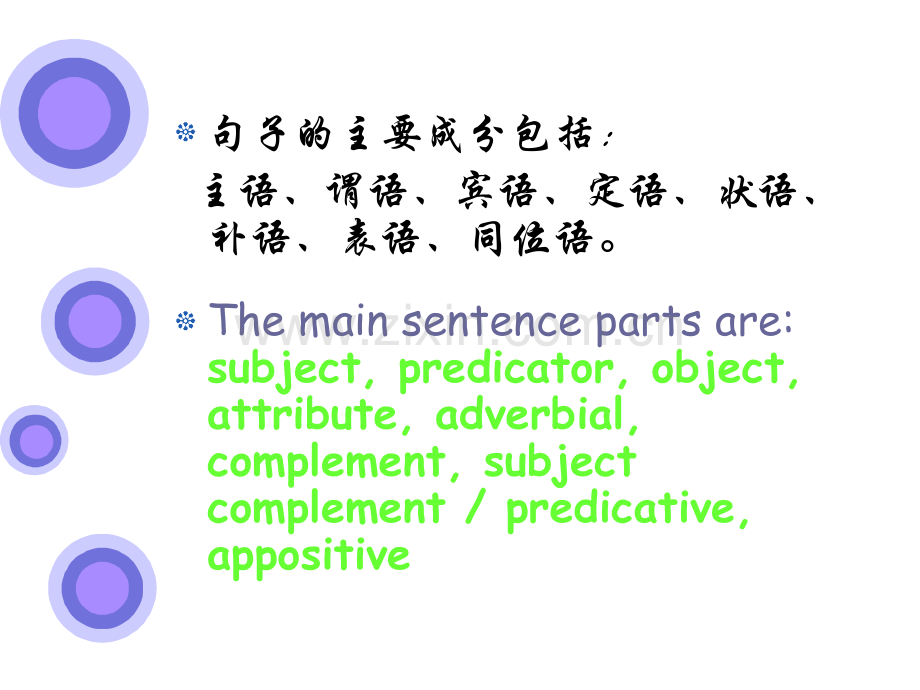 句子的主要成分包括：
主语、谓语、宾语、定语、状语、补语、表语、同位语。

The main sentence parts are: subject, predicator, object, attribute, adverbial, complement, subject complement / predicative, appositive

www.zixin.com.cn